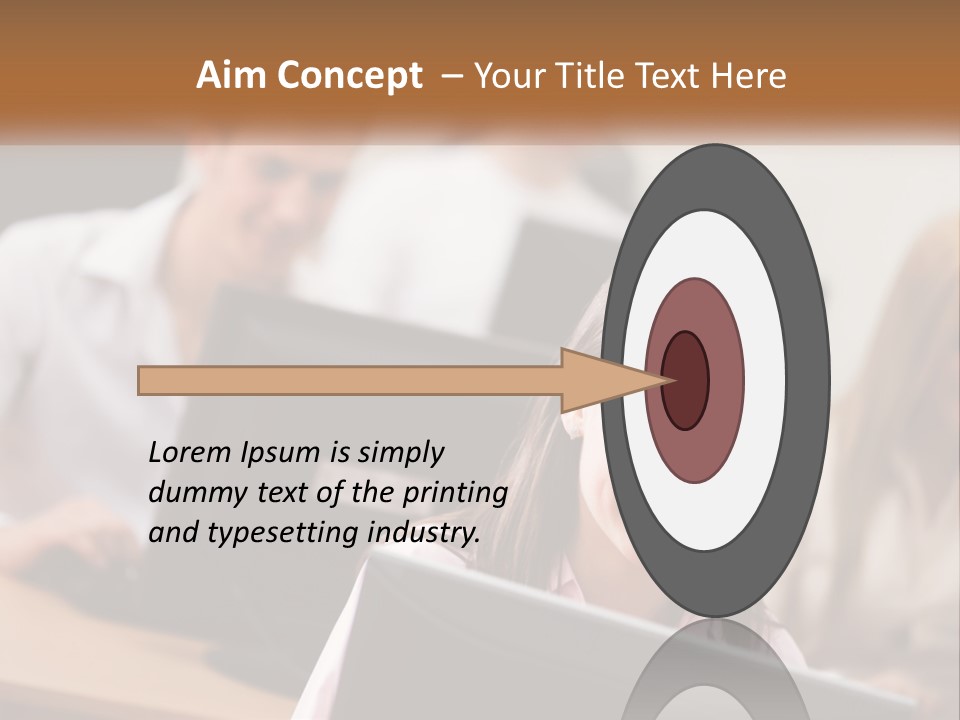 Aim Concept – Your Title Text Here

Lorem Ipsum is simply dummy text of the printing and typesetting industry.